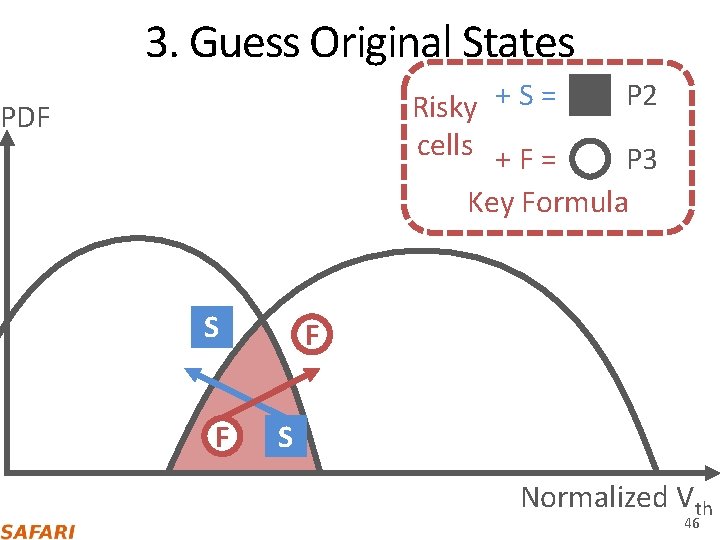 3. Guess Original States

Risky cells + S = P2
+ F = P3
Key Formula

PDF

S
F
F
S

Normalized $V_{th}$

SAFARI
46